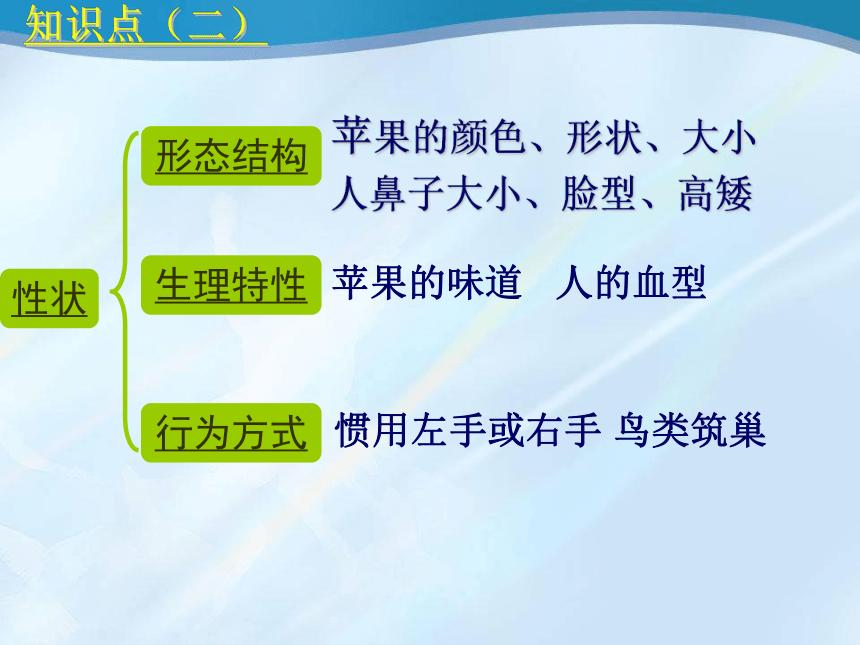 知识点（二）

性状

形态结构 苹果的颜色、形状、大小
人鼻子大小、脸型、高矮

生理特性 苹果的味道 人的血型

行为方式 惯用左手或右手 鸟类筑巢